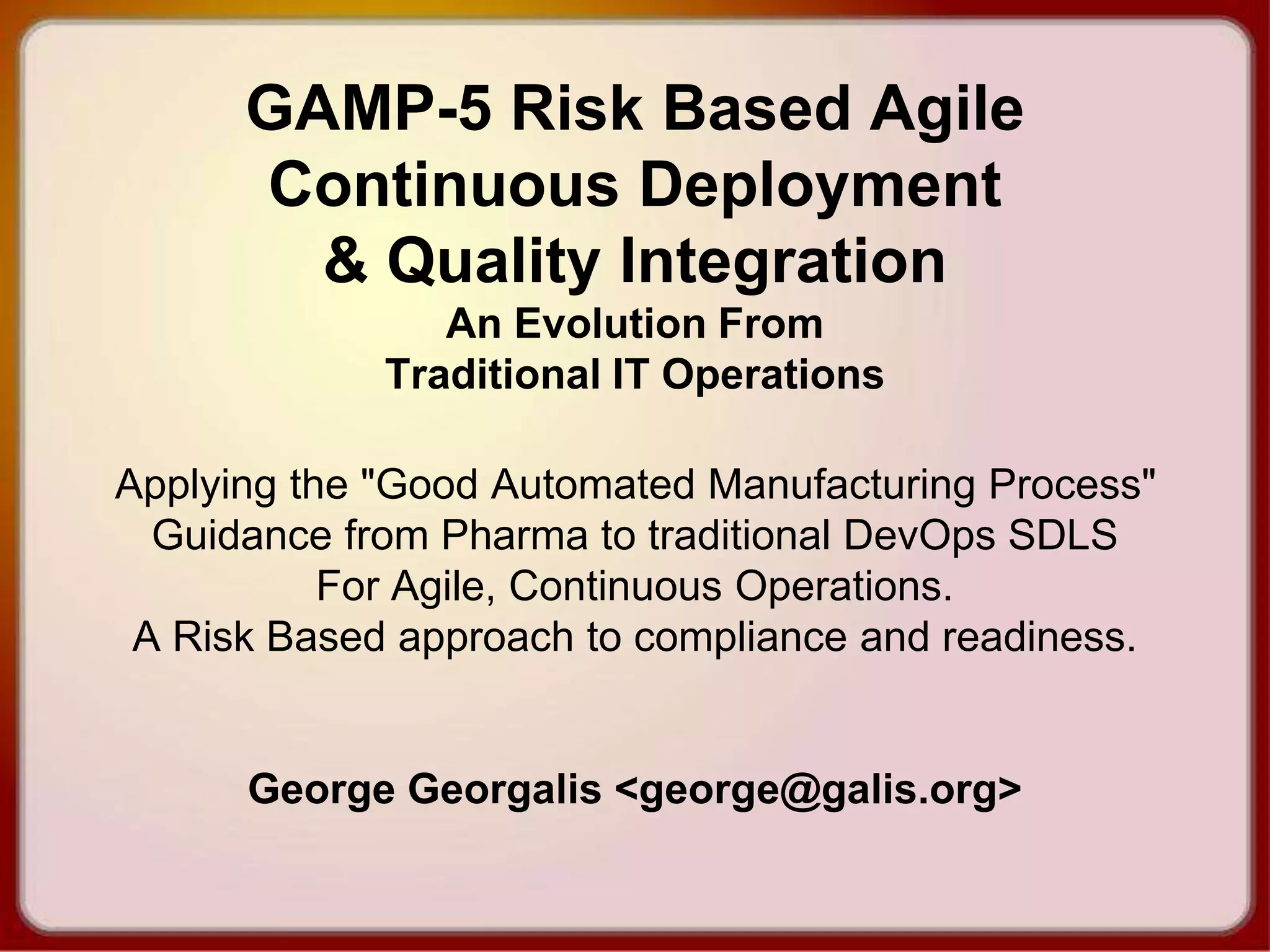 GAMP-5 Risk Based Agile Continuous Deployment & Quality Integration

An Evolution From Traditional IT Operations

Applying the "Good Automated Manufacturing Process" Guidance from Pharma to traditional DevOps SDLS For Agile, Continuous Operations. A Risk Based approach to compliance and readiness.

George Georgalis <george@galis.org>